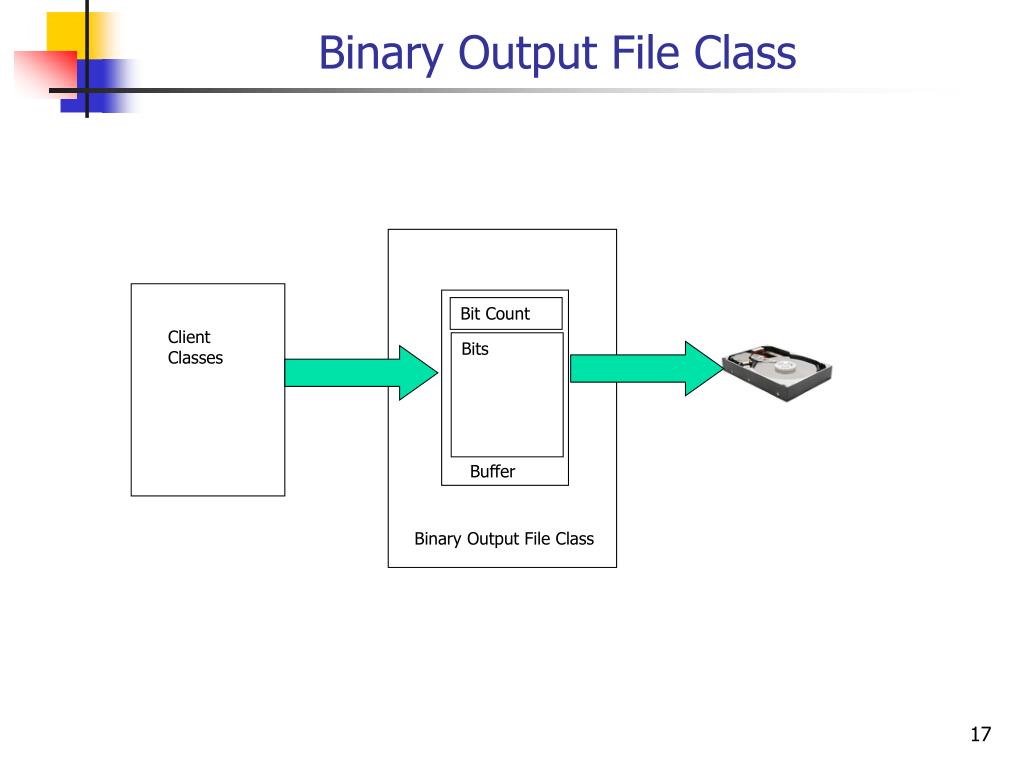 Binary Output File Class

Client Classes

Bit Count

Bits

Buffer

Binary Output File Class

17